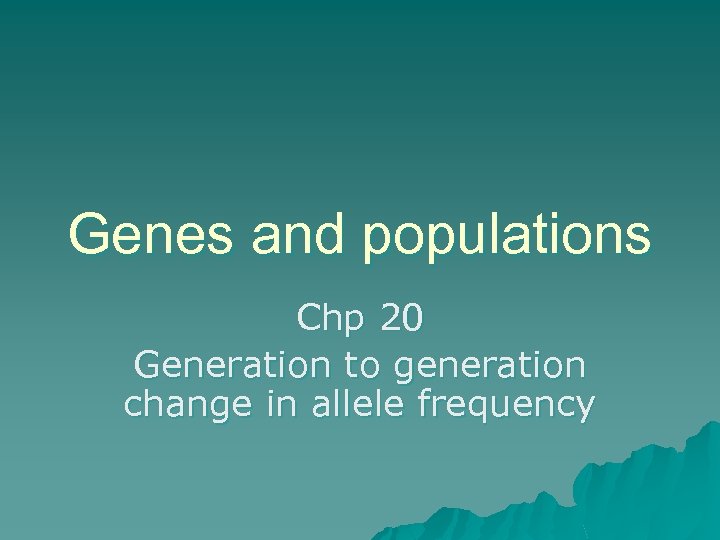 Genes and populations

Chp 20

Generation to generation change in allele frequency